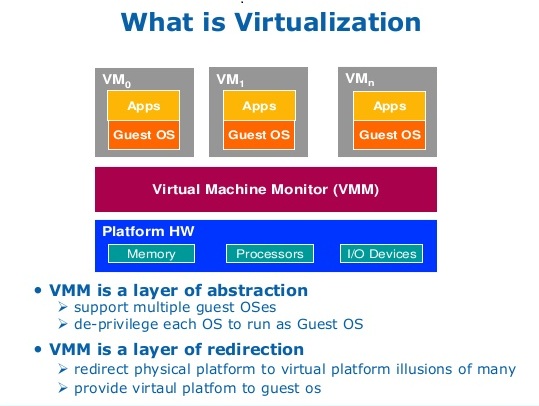 What is Virtualization

$VM_0$
Apps
Guest OS

$VM_1$
Apps
Guest OS

$VM_n$
Apps
Guest OS

Virtual Machine Monitor (VMM)

Platform HW
Memory
Processors
I/O Devices

• VMM is a layer of abstraction
➢ support multiple guest OSes
➢ de-privilege each OS to run as Guest OS

• VMM is a layer of redirection
➢ redirect physical platform to virtual platform illusions of many
➢ provide virtaul platfom to guest os